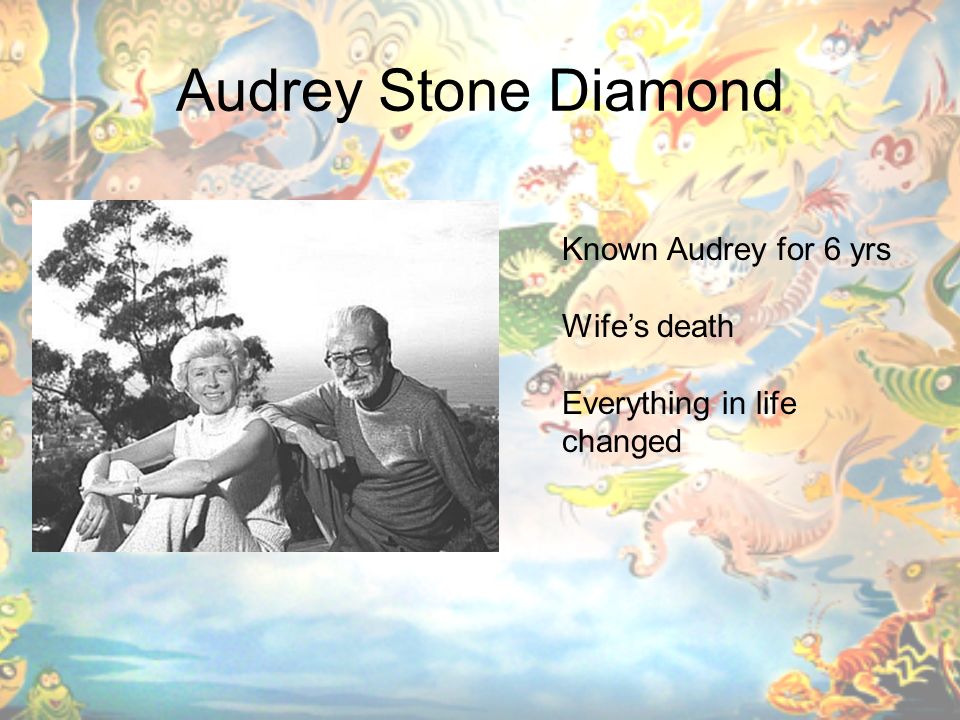 Audrey Stone Diamond

Known Audrey for 6 yrs

Wife's death

Everything in life changed